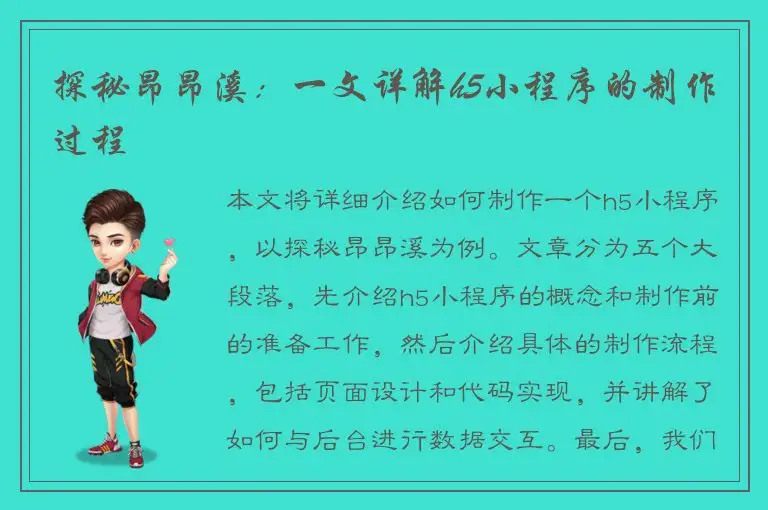 探秘昂昂溪：一文详解h5小程序的制作过程

本文将详细介绍如何制作一个h5小程序，以探秘昂昂溪为例。文章分为五个大段落，先介绍h5小程序的概念和制作前的准备工作，然后介绍具体的制作流程，包括页面设计和代码实现，并讲解了如何与后台进行数据交互。最后，我们